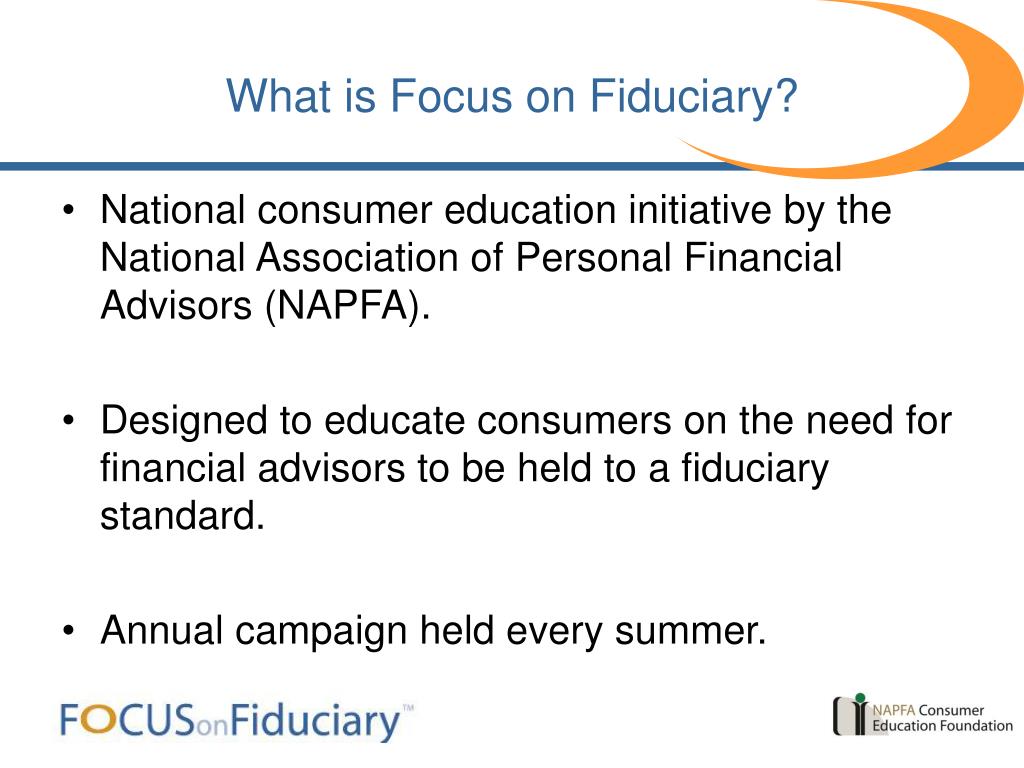 What is Focus on Fiduciary?

• National consumer education initiative by the National Association of Personal Financial Advisors (NAPFA).

• Designed to educate consumers on the need for financial advisors to be held to a fiduciary standard.

• Annual campaign held every summer.

FOCUSonFiduciary™

NAPFA Consumer Education Foundation